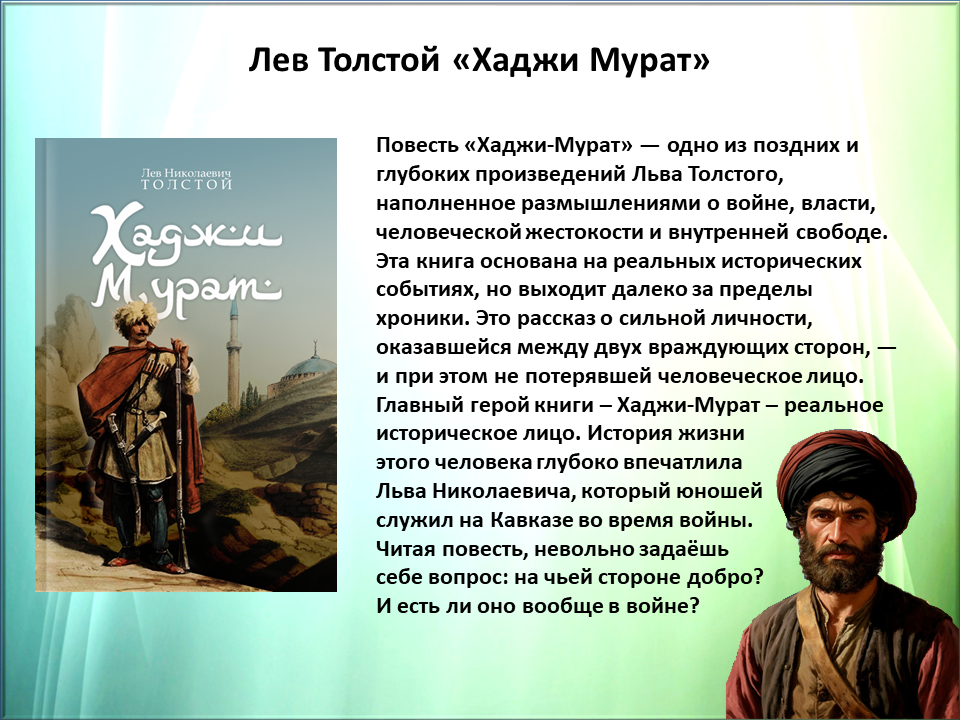 Лев Толстой «Хаджи Мурат»

Лев Николаевич
ТОЛСТОЙ

Хаджи Мурат

Повесть «Хаджи-Мурат» — одно из поздних и глубоких произведений Льва Толстого, наполненное размышлениями о войне, власти, человеческой жестокости и внутренней свободе. Эта книга основана на реальных исторических событиях, но выходит далеко за пределы хроники. Это рассказ о сильной личности, оказавшейся между двух враждующих сторон, — и при этом не потерявшей человеческое лицо. Главный герой книги – Хаджи-Мурат – реальное историческое лицо. История жизни этого человека глубоко впечатлила Льва Николаевича, который юношей служил на Кавказе во время войны. Читая повесть, невольно задаёшь себе вопрос: на чьей стороне добро? И есть ли оно вообще в войне?